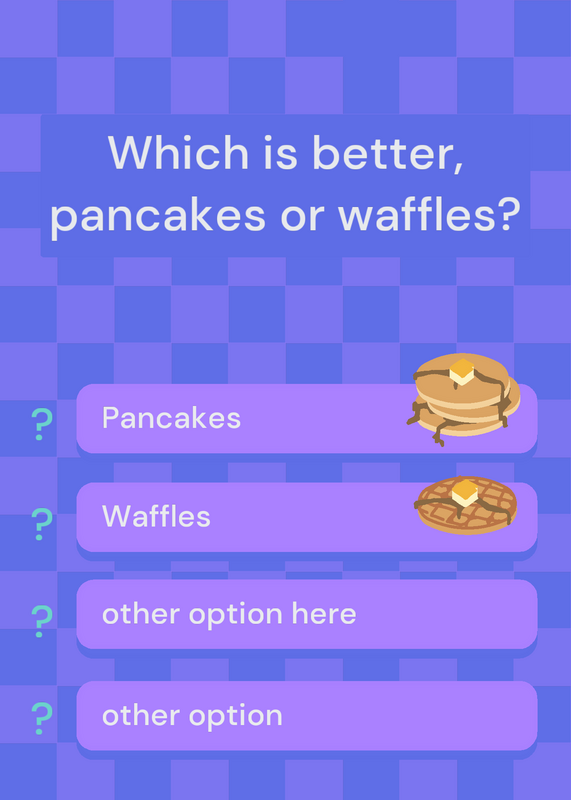 Which is better, pancakes or waffles?

?
Pancakes

?
Waffles

?
other option here

?
other option